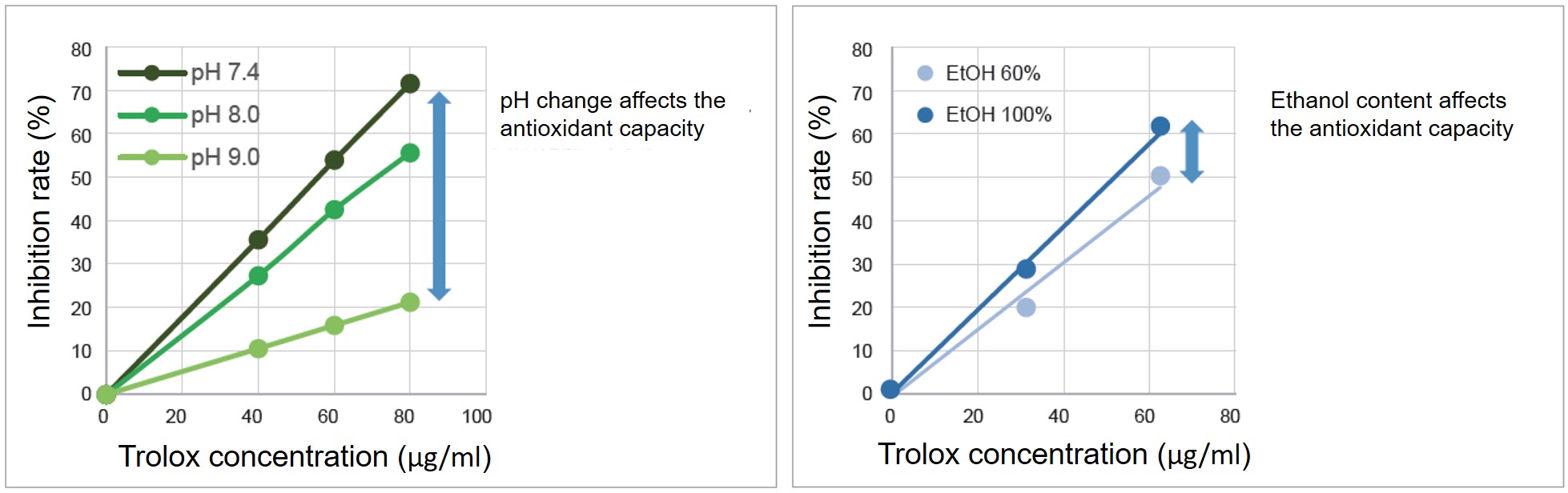 Inhibition rate (%)

80
70
60
50
40
30
20
10
0

pH 7.4
pH 8.0
pH 9.0

0 20 40 60 80 100

Trolox concentration (µg/ml)

pH change affects the antioxidant capacity

Inhibition rate (%)

80
70
60
50
40
30
20
10
0

EtOH 60%
EtOH 100%

0 20 40 60 80

Trolox concentration (µg/ml)

Ethanol content affects the antioxidant capacity